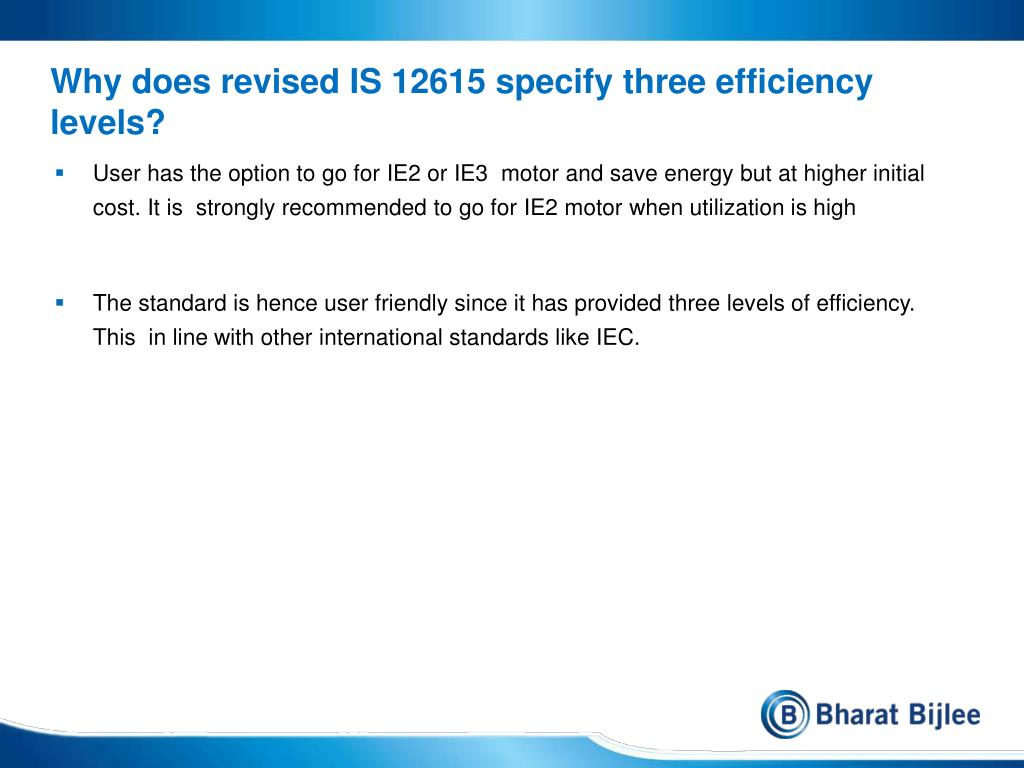 Why does revised IS 12615 specify three efficiency levels?

▪ User has the option to go for IE2 or IE3 motor and save energy but at higher initial cost. It is strongly recommended to go for IE2 motor when utilization is high

▪ The standard is hence user friendly since it has provided three levels of efficiency. This in line with other international standards like IEC.

B Bharat Bijlee